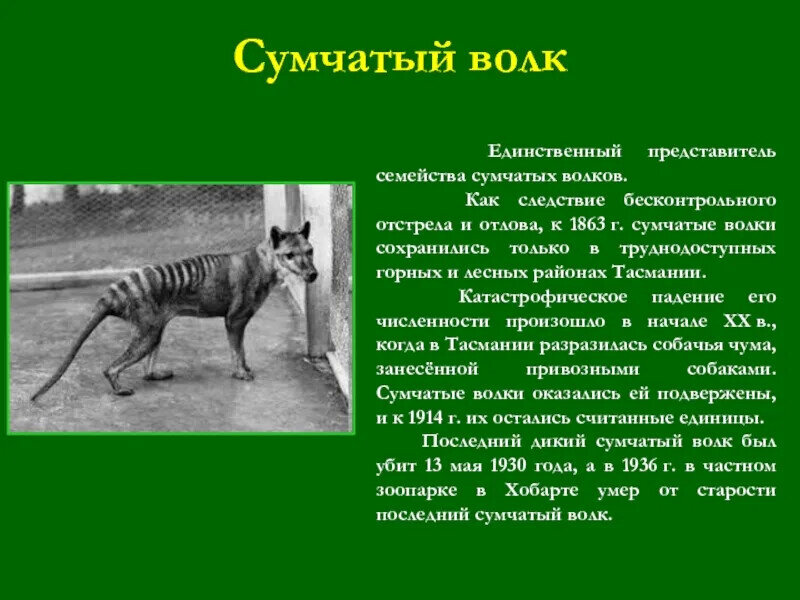 Сумчатый волк

Единственный представитель семейства сумчатых волков.

Как следствие бесконтрольного отстрела и отлова, к 1863 г. сумчатые волки сохранились только в труднодоступных горных и лесных районах Тасмании.

Катастрофическое падение его численности произошло в начале XX в., когда в Тасмании разразилась собачья чума, занесённой привозными собаками. Сумчатые волки оказались ей подвержены, и к 1914 г. их остались считанные единицы.

Последний дикий сумчатый волк был убит 13 мая 1930 года, а в 1936 г. в частном зоопарке в Хобарте умер от старости последний сумчатый волк.